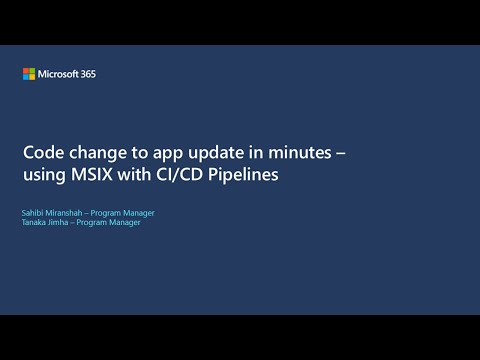 Microsoft 365

Code change to app update in minutes – using MSIX with CI/CD Pipelines

Sahibi Miranshah – Program Manager
Tanaka Jimha – Program Manager